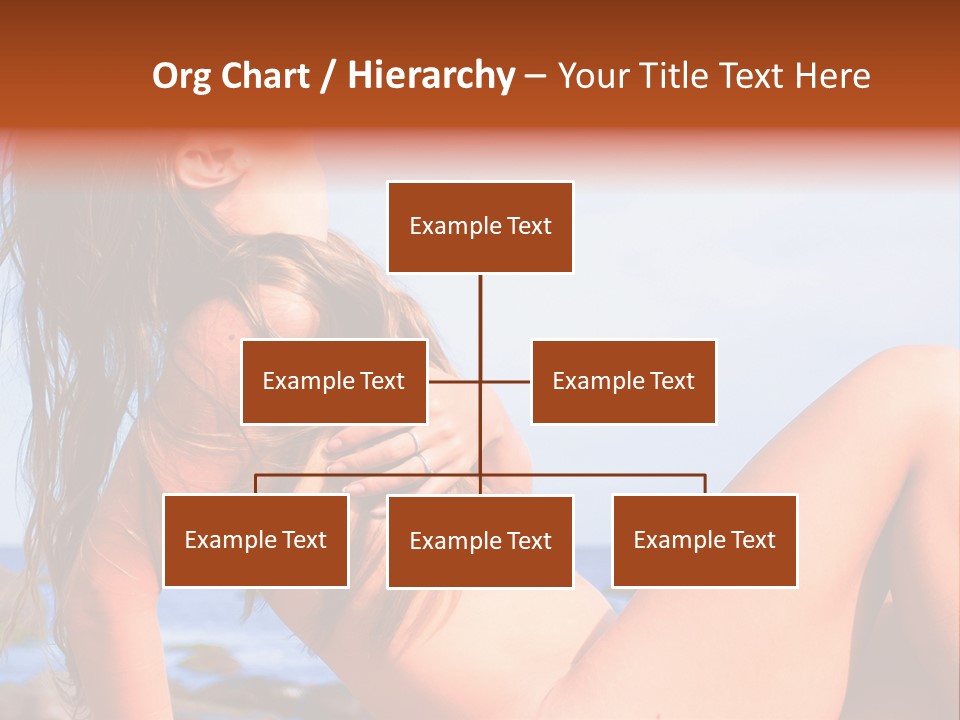 Org Chart / Hierarchy – Your Title Text Here

Example Text

Example Text

Example Text

Example Text

Example Text

Example Text